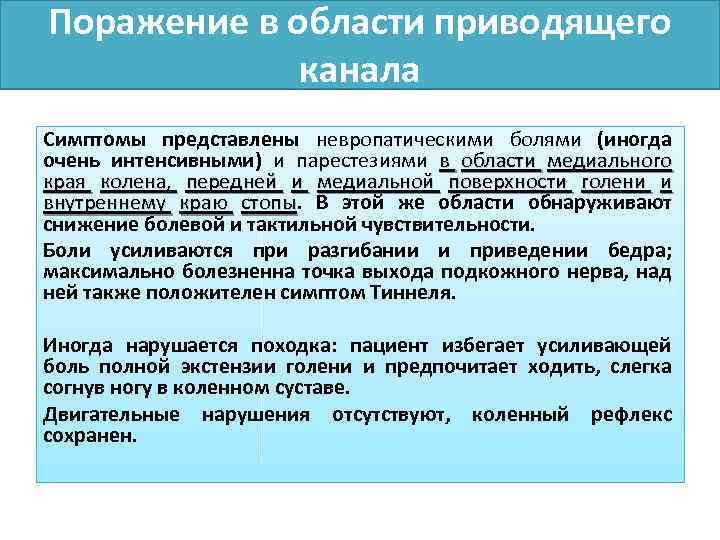 Поражение в области приводящего канала

Симптомы представлены невропатическими болями (иногда очень интенсивными) и парестезиями в области медиального края колена, передней и медиальной поверхности голени и внутреннему краю стопы. В этой же области обнаруживают снижение болевой и тактильной чувствительности.

Боли усиливаются при разгибании и приведении бедра; максимально болезненна точка выхода подкожного нерва, над ней также положителен симптом Тиннеля.

Иногда нарушается походка: пациент избегает усиливающей боль полной экстензии голени и предпочитает ходить, слегка согнув ногу в коленном суставе.

Двигательные нарушения отсутствуют, коленный рефлекс сохранен.